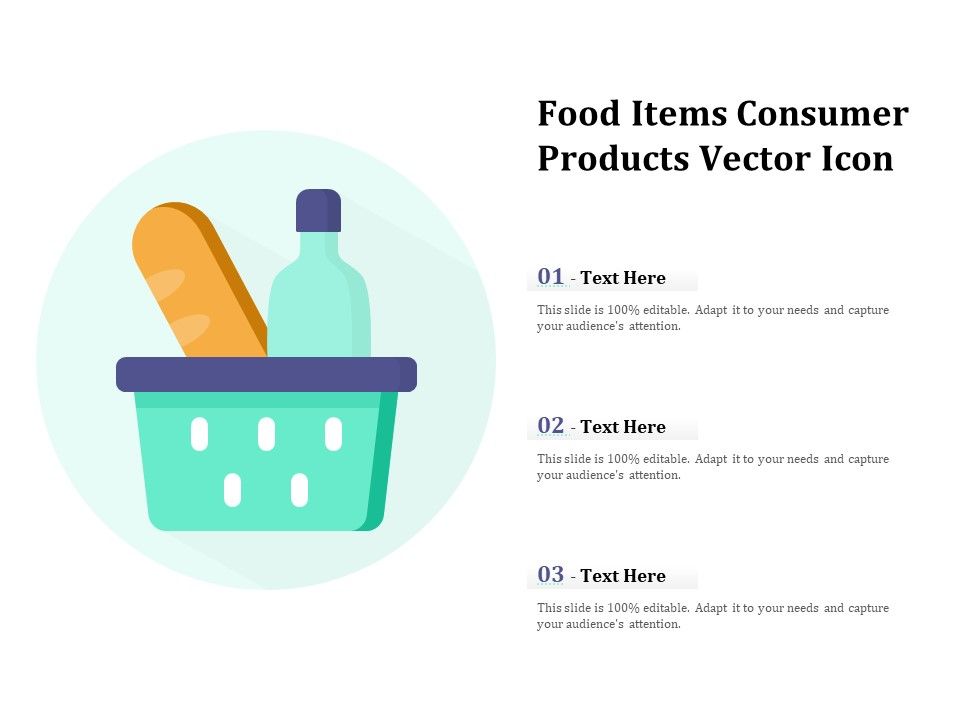 Food Items Consumer Products Vector Icon

01 - Text Here

This slide is 100% editable. Adapt it to your needs and capture your audience's attention.

02 - Text Here

This slide is 100% editable. Adapt it to your needs and capture your audience's attention.

03 - Text Here

This slide is 100% editable. Adapt it to your needs and capture your audience's attention.